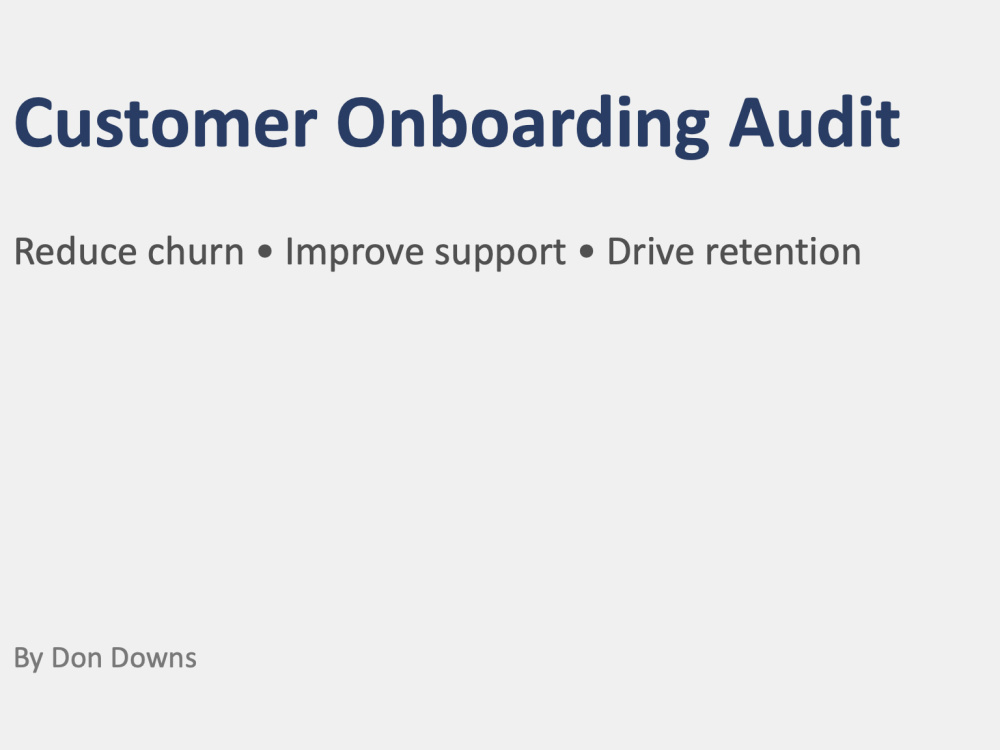 Customer Onboarding Audit

Reduce churn • Improve support • Drive retention

By Don Downs